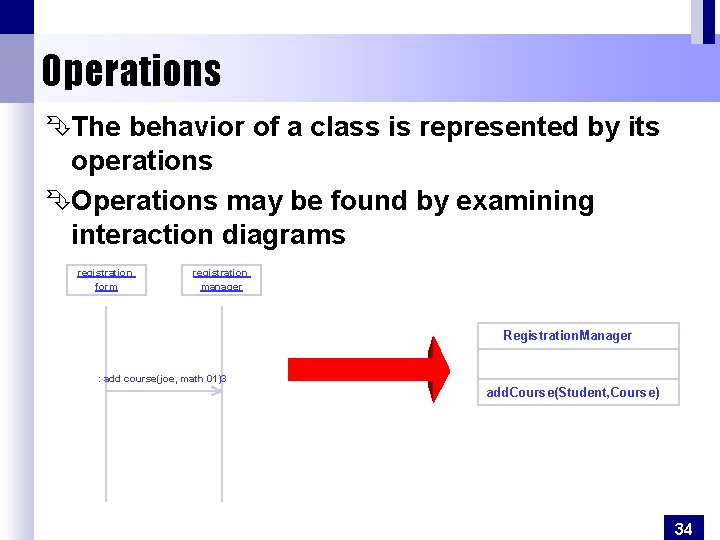 Operations

The behavior of a class is represented by its operations

Operations may be found by examining interaction diagrams

registration form

registration manager

: add course(joe, math 01)3

RegistrationManager

addCourse(Student,Course)

34